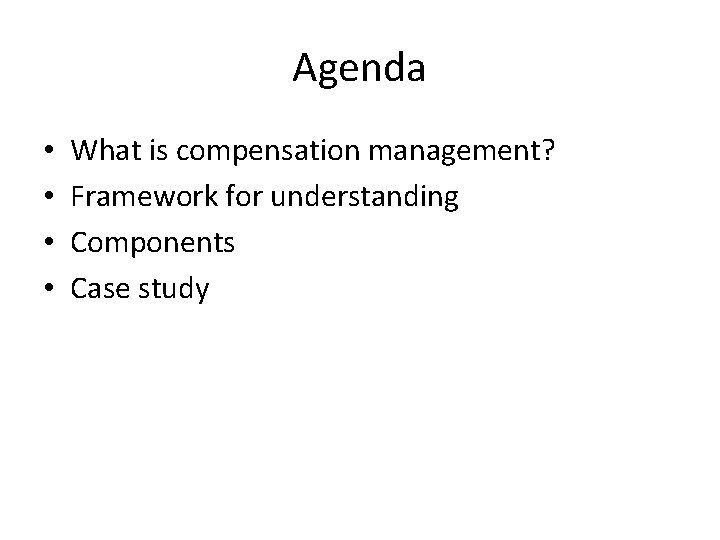 Agenda

• What is compensation management?
• Framework for understanding
• Components
• Case study